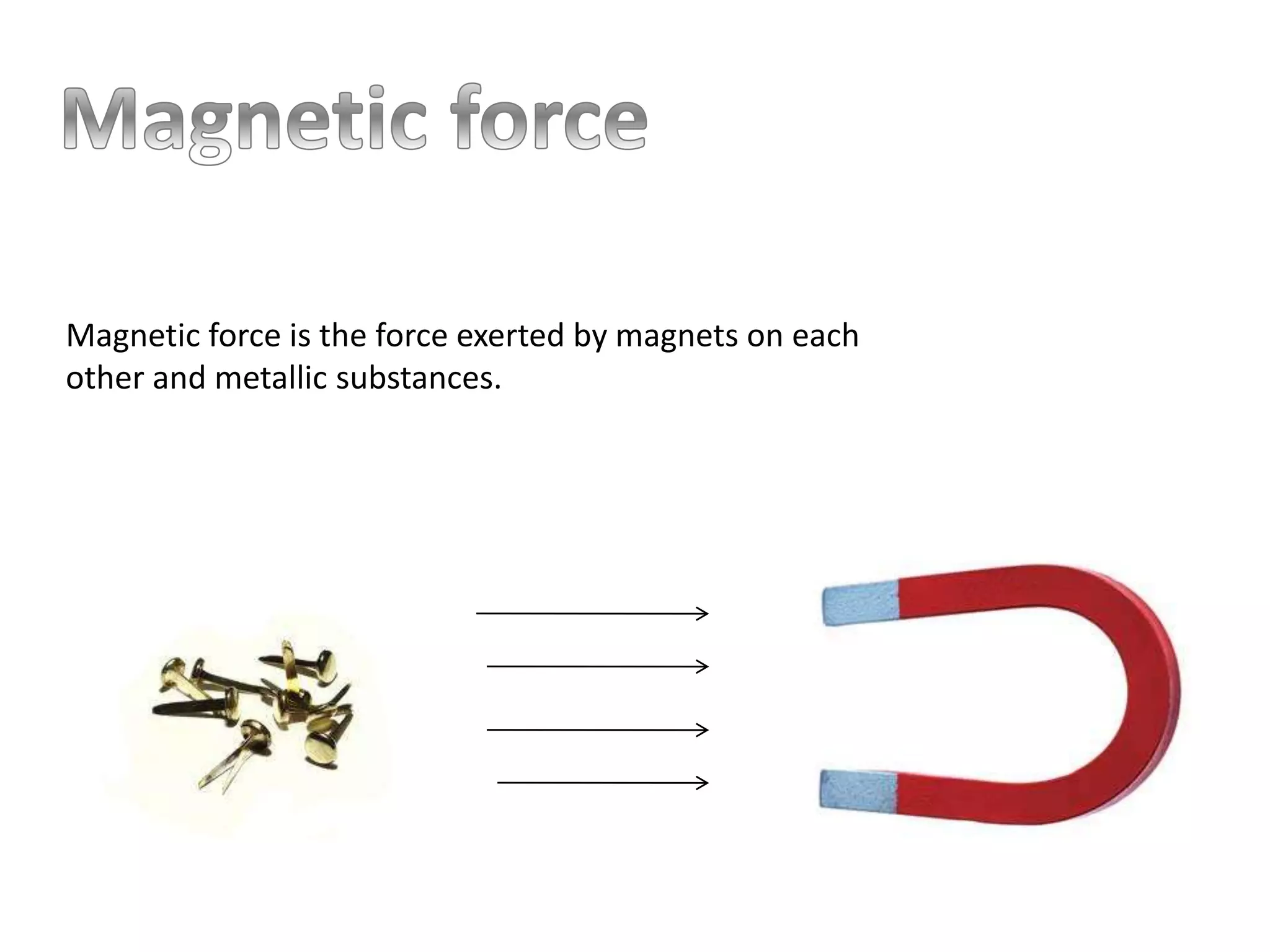 Magnetic force

Magnetic force is the force exerted by magnets on each other and metallic substances.